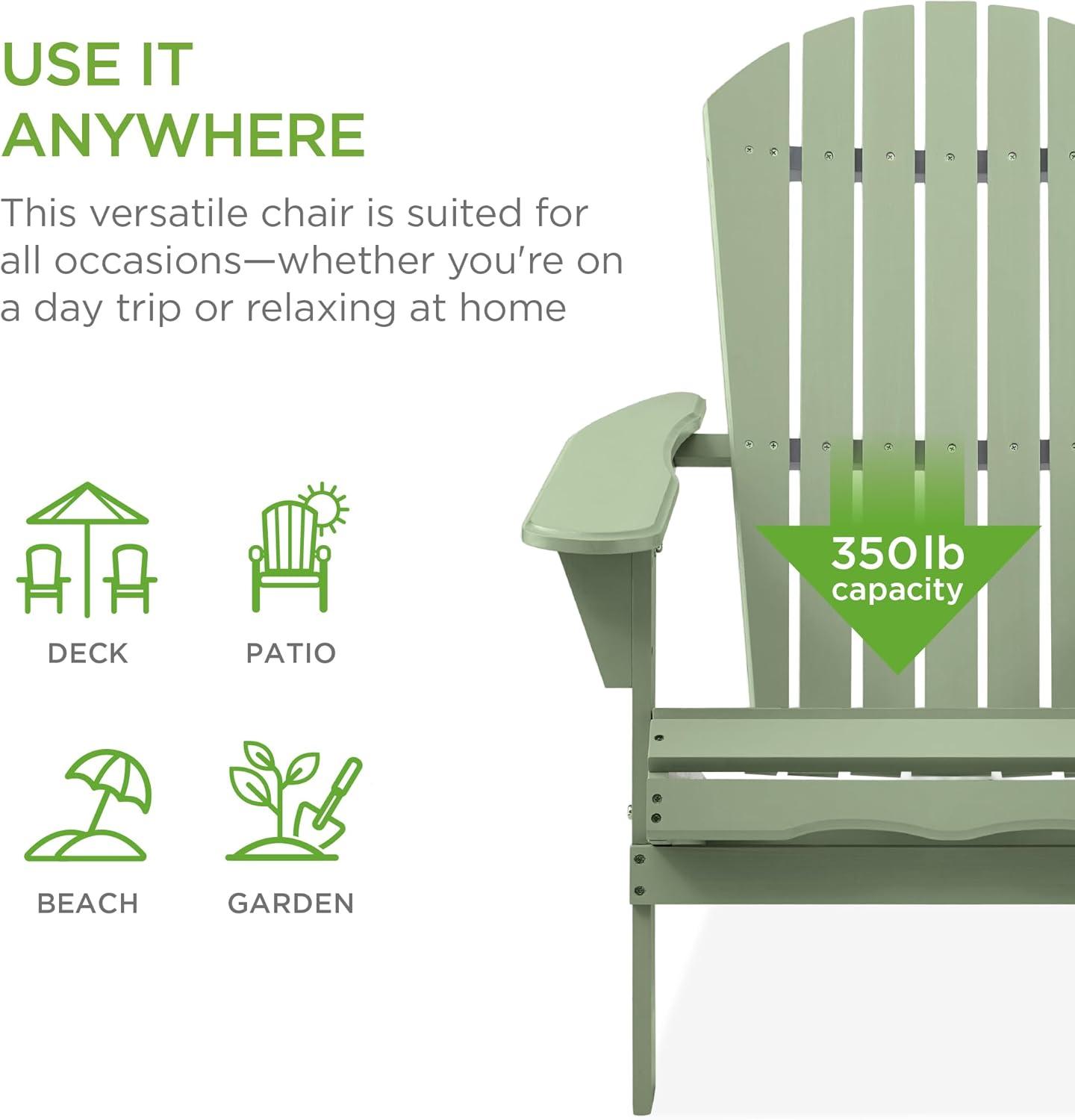 USE IT ANYWHERE

This versatile chair is suited for all occasions—whether you're on a day trip or relaxing at home

DECK

PATIO

BEACH

GARDEN

350lb capacity